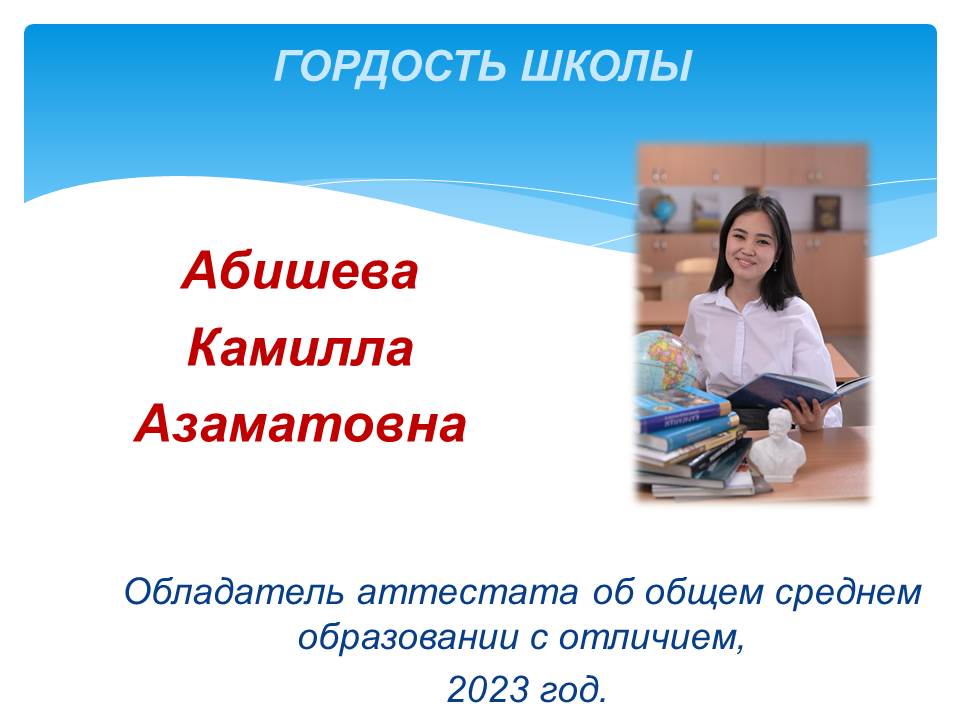 ГОРДОСТЬ ШКОЛЫ

Абишева
Камилла
Азаматовна

Обладатель аттестата об общем среднем образовании с отличием,
2023 год.